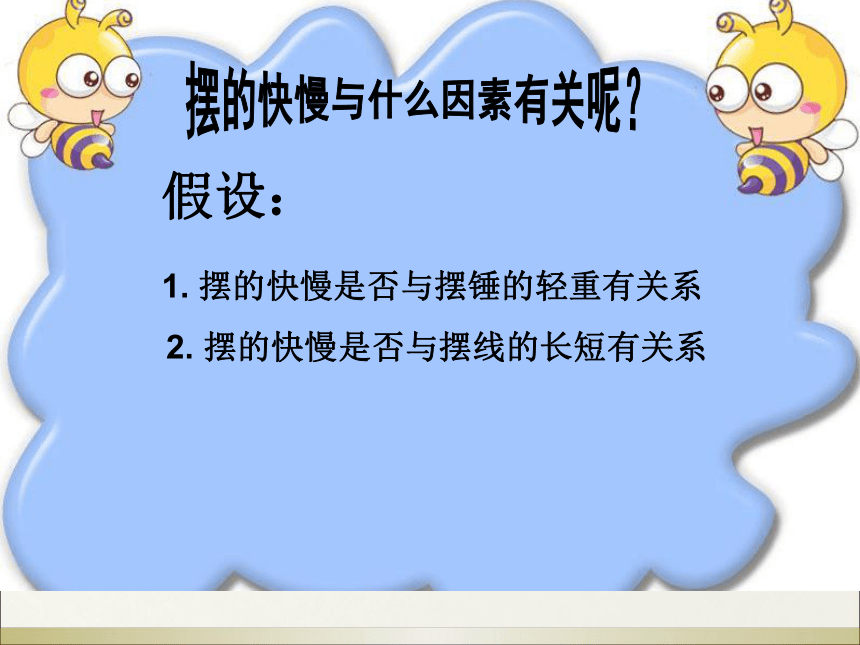 摆的快慢与什么因素有关呢？

假设：

1. 摆的快慢是否与摆锤的轻重有关系

2. 摆的快慢是否与摆线的长短有关系